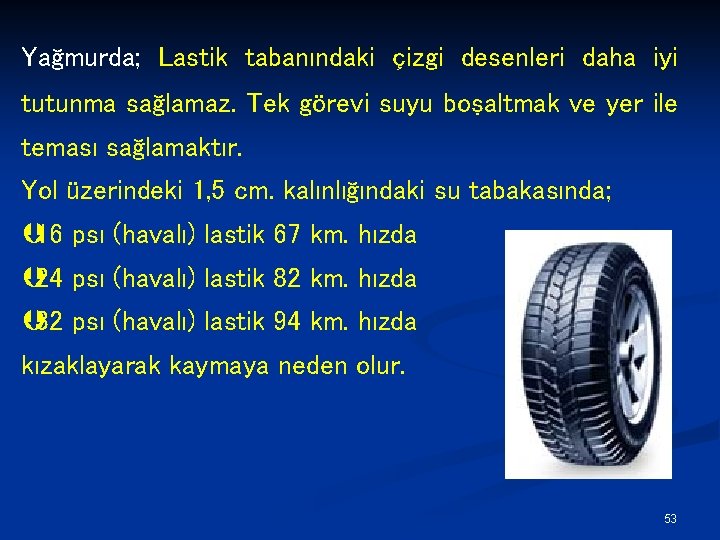 Yağmurda; Lastik tabanındaki çizgi desenleri daha iyi tutunma sağlamaz. Tek görevi suyu boşaltmak ve yer ile teması sağlamaktır.
Yol üzerindeki 1,5 cm. kalınlığındaki su tabakasında;
16 psı (havalı) lastik 67 km. hızda
24 psı (havalı) lastik 82 km. hızda
32 psı (havalı) lastik 94 km. hızda
kızaklayarak kaymaya neden olur.

53